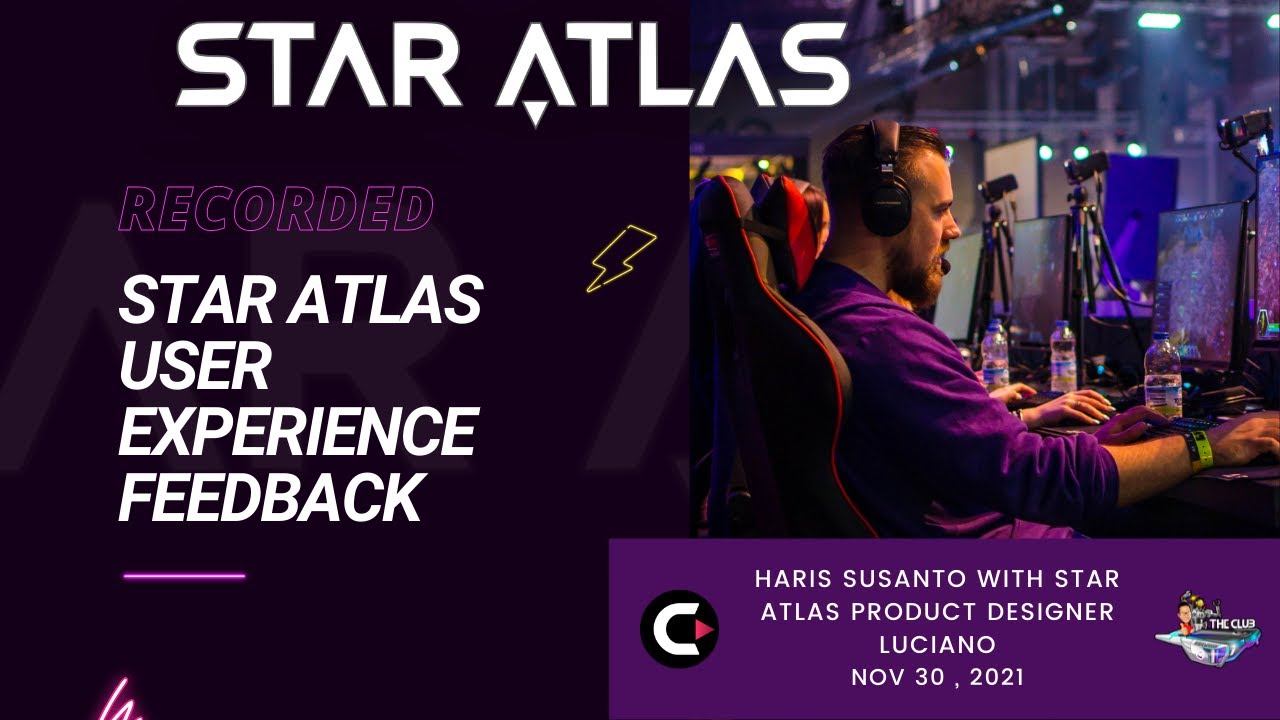 STAR ATLAS

RECORDED

STAR ATLAS USER EXPERIENCE FEEDBACK

HARIS SUSANTO WITH STAR ATLAS PRODUCT DESIGNER LUCIANO
NOV 30 , 2021

THE CLUB